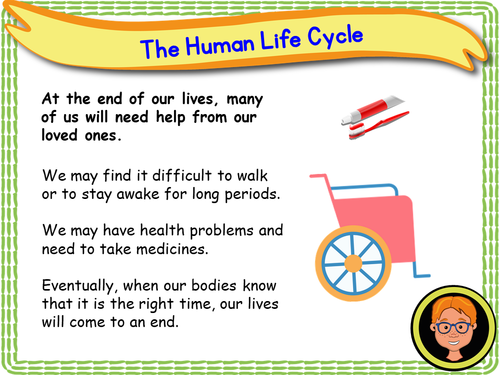 The Human Life Cycle

At the end of our lives, many of us will need help from our loved ones.

We may find it difficult to walk or to stay awake for long periods.

We may have health problems and need to take medicines.

Eventually, when our bodies know that it is the right time, our lives will come to an end.